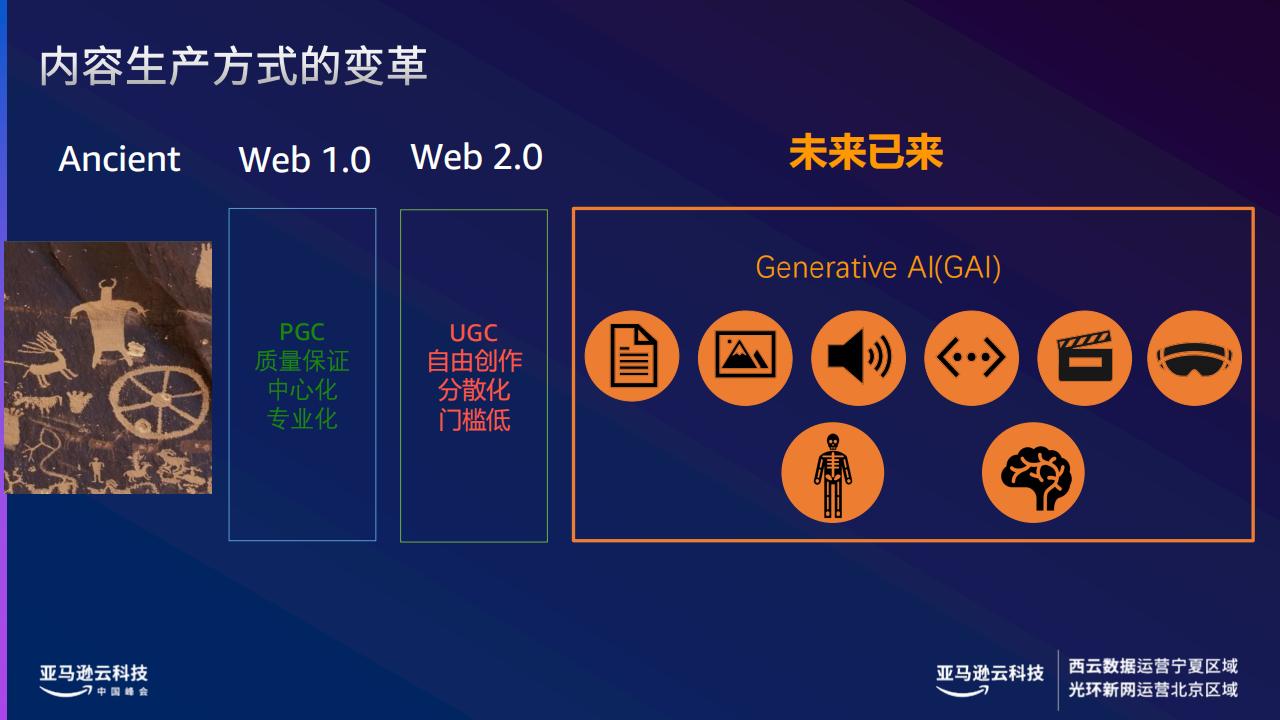 内容生产方式的变革

Ancient

Web 1.0

Web 2.0

未来已来

PGC
质量保证
中心化
专业化

UGC
自由创作
分散化
门槛低

Generative AI(GAI)

亚马逊云科技
中国峰会

亚马逊云科技

西云数据运营宁夏区域
光环新网运营北京区域